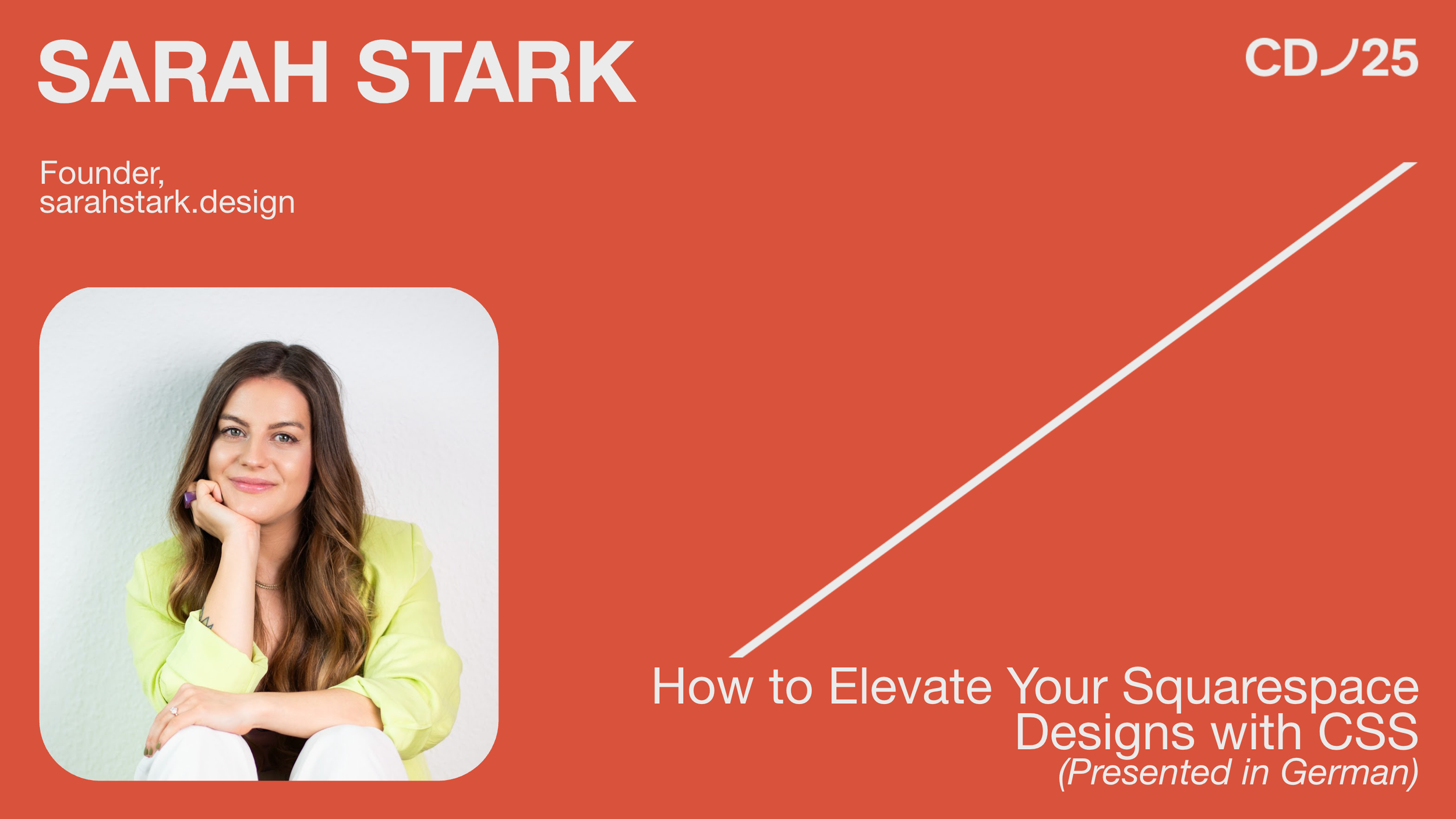 SARAH STARK

CD/25

Founder,
sarahstark.design

How to Elevate Your Squarespace Designs with CSS
(Presented in German)